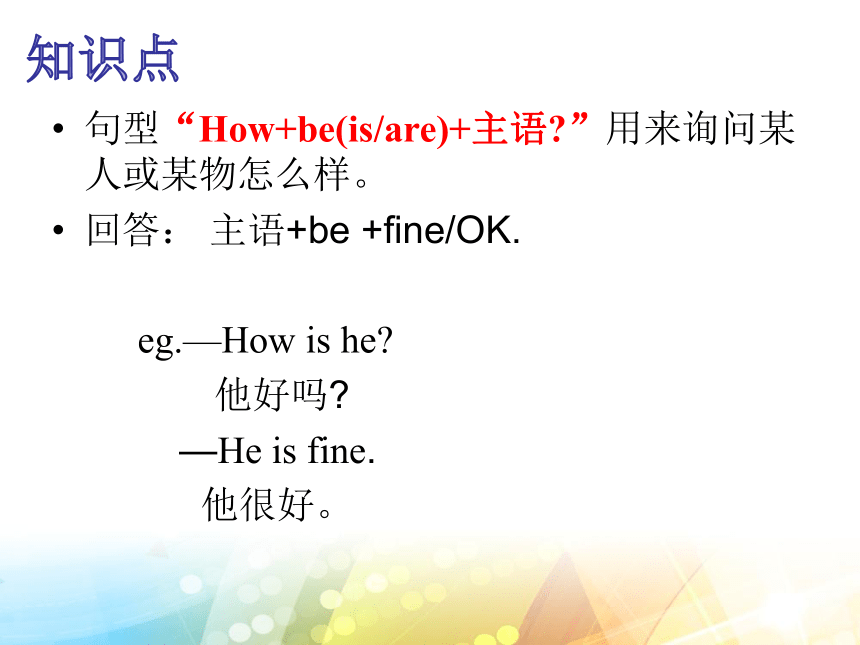 知识点

• 句型“How+be(is/are)+主语?”用来询问某人或某物怎么样。

• 回答： 主语+be +fine/OK.

eg.—How is he?
他好吗?
—He is fine.
他很好。